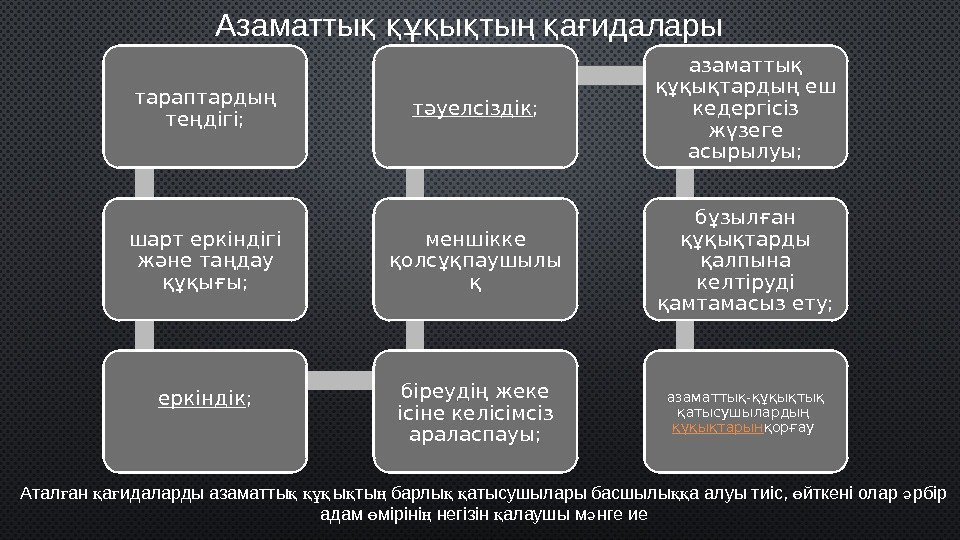 Азаматтық құқықтың қағидалары

тараптардың теңдігі;

шарт еркіндігі және таңдау құқығы;

еркіндік;

тәуелсіздік;

меншікке қолсұқпаушылық

біреудің жеке ісіне келісімсіз араласпауы;

азаматтық құқықтардың еш кедергісіз жүзеге асырылуы;

бұзылған құқықтарды қалпына келтіруді қамтамасыз ету;

азаматтық-құқықтық қатысушылардың құқықтарынқорғау

Аталған қағидаларды азаматтық құқықтың барлық қатысушылары басшылыққа алуы тиіс, өйткені олар әрбір адам өмірінің негізін қалаушы мәнге ие